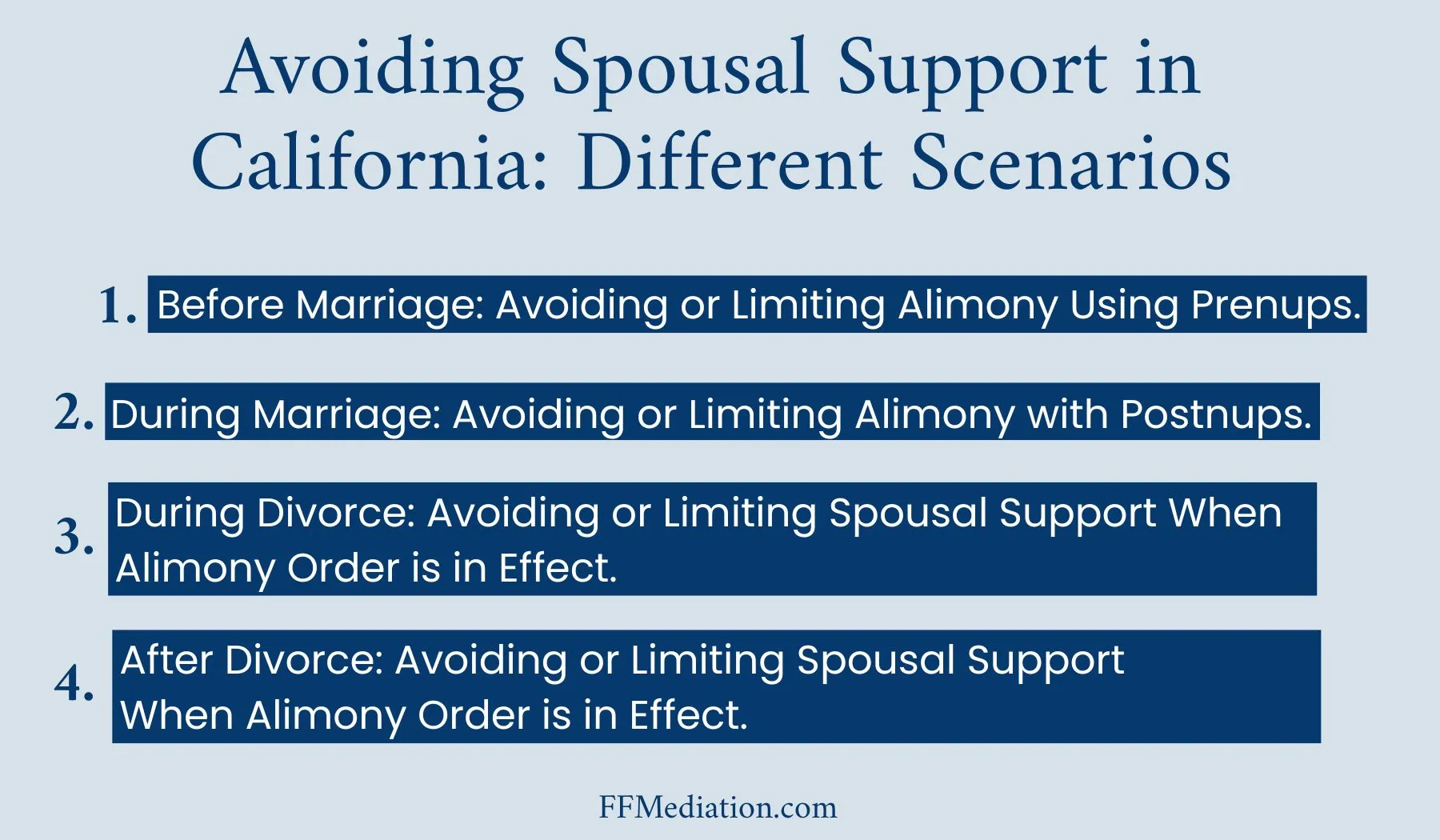 Avoiding Spousal Support in California: Different Scenarios

1. Before Marriage: Avoiding or Limiting Alimony Using Prenups.

2. During Marriage: Avoiding or Limiting Alimony with Postnups.

3. During Divorce: Avoiding or Limiting Spousal Support When Alimony Order is in Effect.

4. After Divorce: Avoiding or Limiting Spousal Support When Alimony Order is in Effect.

FFMediation.com